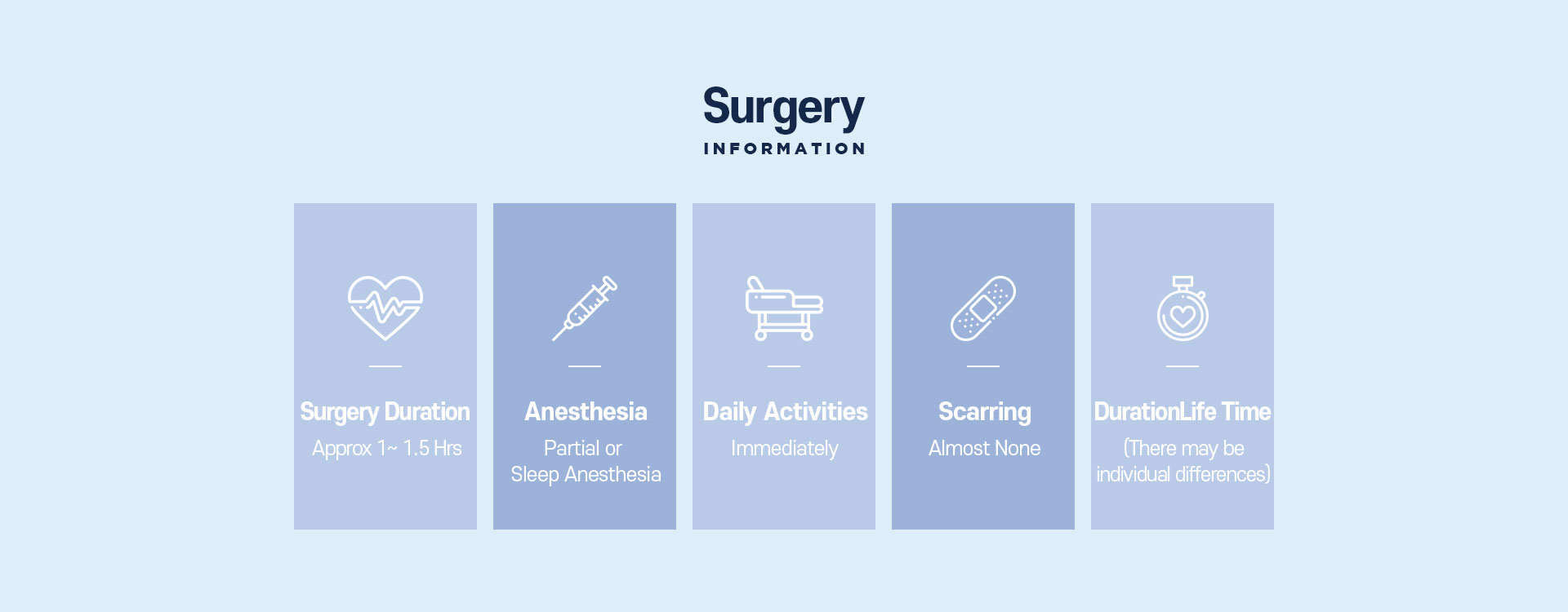 Surgery
INFORMATION

Surgery Duration
Approx 1~ 1.5 Hrs

Anesthesia
Partial or Sleep Anesthesia

Daily Activities
Immediately

Scarring
Almost None

DurationLife Time
(There may be individual differences)